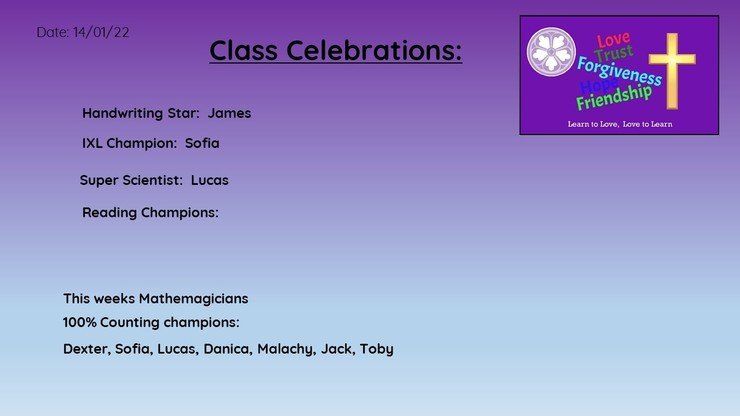 Date: 14/01/22

Class Celebrations:

Love
Trust
Forgiveness
Hope
Friendship

Learn to Love, Love to Learn

Handwriting Star: James

IXL Champion: Sofia

Super Scientist: Lucas

Reading Champions:

This weeks Mathemagicians
100% Counting champions:
Dexter, Sofia, Lucas, Danica, Malachy, Jack, Toby